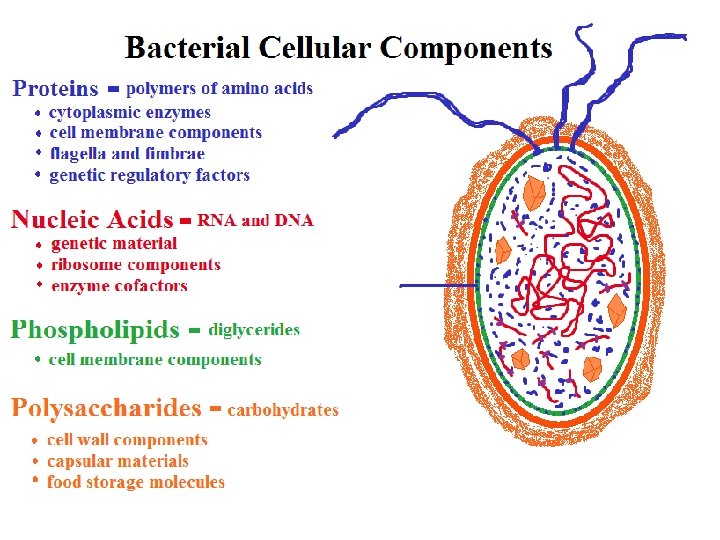 Bacterial Cellular Components

Proteins = polymers of amino acids
• cytoplasmic enzymes
• cell membrane components
• flagella and fimbrae
• genetic regulatory factors

Nucleic Acids = RNA and DNA
• genetic material
• ribosome components
• enzyme cofactors

Phospholipids = diglycerides
• cell membrane components

Polysaccharides = carbohydrates
• cell wall components
• capsular materials
• food storage molecules